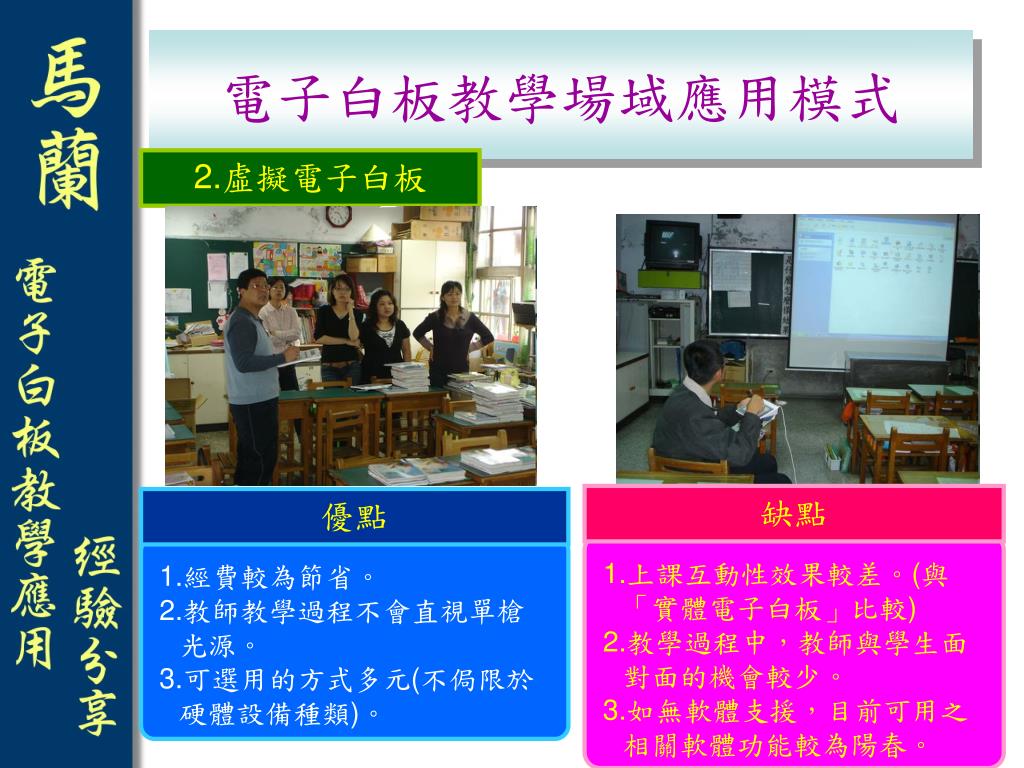 馬蘭

電子白板教學應用

經驗分享

電子白板教學場域應用模式

2.虛擬電子白板

優點

1.經費較為節省。
2.教師教學過程不會直視單槍光源。
3.可選用的方式多元(不侷限於硬體設備種類)。

缺點

1.上課互動性效果較差。(與「實體電子白板」比較)
2.教學過程中，教師與學生面對面的機會較少。
3.如無軟體支援，目前可用之相關軟體功能較為陽春。